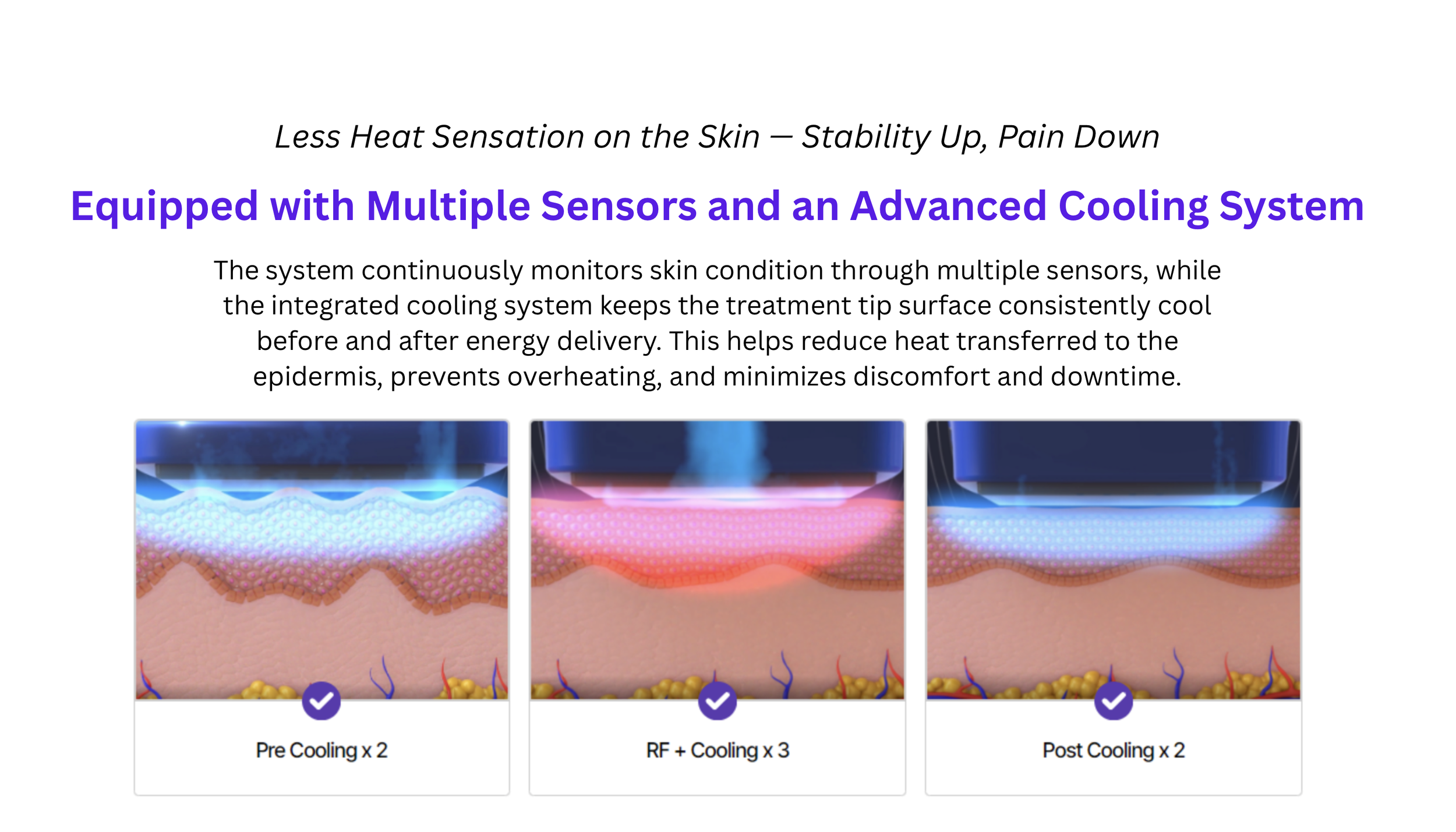 Less Heat Sensation on the Skin — Stability Up, Pain Down

Equipped with Multiple Sensors and an Advanced Cooling System

The system continuously monitors skin condition through multiple sensors, while the integrated cooling system keeps the treatment tip surface consistently cool before and after energy delivery. This helps reduce heat transferred to the epidermis, prevents overheating, and minimizes discomfort and downtime.

Pre Cooling x 2

RF + Cooling x 3

Post Cooling x 2